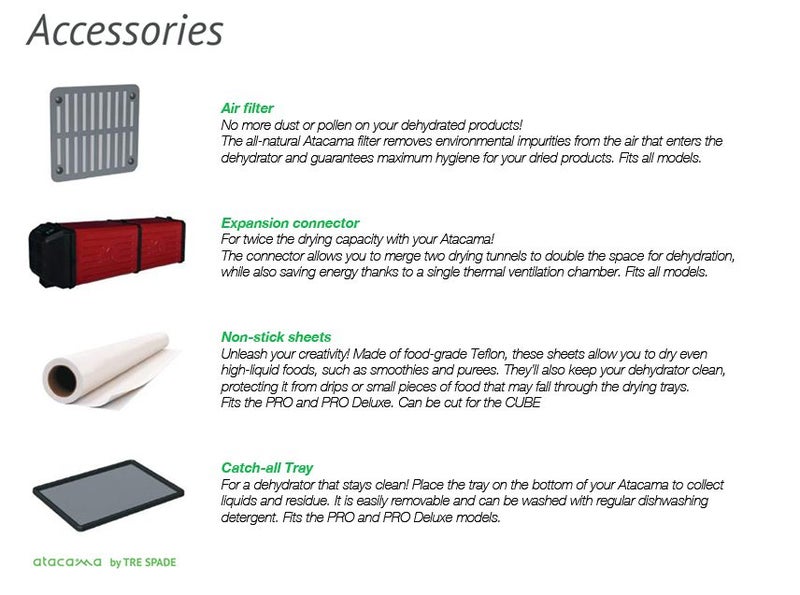 Accessories

Air filter
No more dust or pollen on your dehydrated products!
The all-natural Atacama filter removes environmental impurities from the air that enters the dehydrator and guarantees maximum hygiene for your dried products. Fits all models.

Expansion connector
For twice the drying capacity with your Atacama!
The connector allows you to merge two drying tunnels to double the space for dehydration, while also saving energy thanks to a single thermal ventilation chamber. Fits all models.

Non-stick sheets
Unleash your creativity! Made of food-grade Teflon, these sheets allow you to dry even high-liquid foods, such as smoothies and purees. They'll also keep your dehydrator clean, protecting it from drips or small pieces of food that may fall through the drying trays.
Fits the PRO and PRO Deluxe. Can be cut for the CUBE

Catch-all Tray
For a dehydrator that stays clean! Place the tray on the bottom of your Atacama to collect liquids and residue. It is easily removable and can be washed with regular dishwashing detergent. Fits the PRO and PRO Deluxe models.

atacama by TRE SPADE